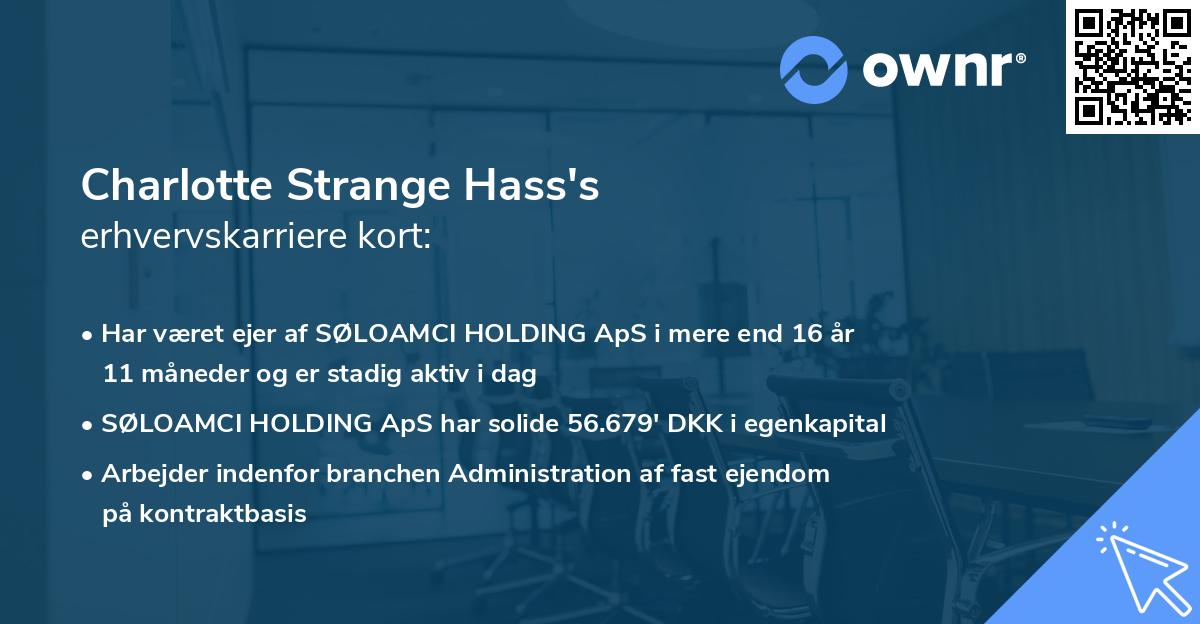 ownr®

Charlotte Strange Hass's
erhvervskarriere kort:

• Har været ejer af SØLOAMCI HOLDING ApS i mere end 16 år 11 måneder og er stadig aktiv i dag
• SØLOAMCI HOLDING ApS har solide 56.679' DKK i egenkapital
• Arbejder indenfor branchen Administration af fast ejendom på kontraktbasis